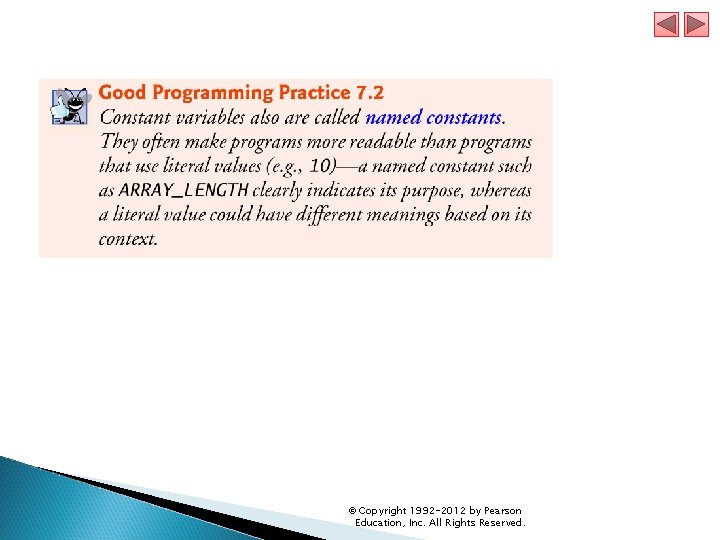 Good Programming Practice 7.2
Constant variables also are called named constants. They often make programs more readable than programs that use literal values (e.g., 10)—a named constant such as ARRAY_LENGTH clearly indicates its purpose, whereas a literal value could have different meanings based on its context.

© Copyright 1992-2012 by Pearson Education, Inc. All Rights Reserved.